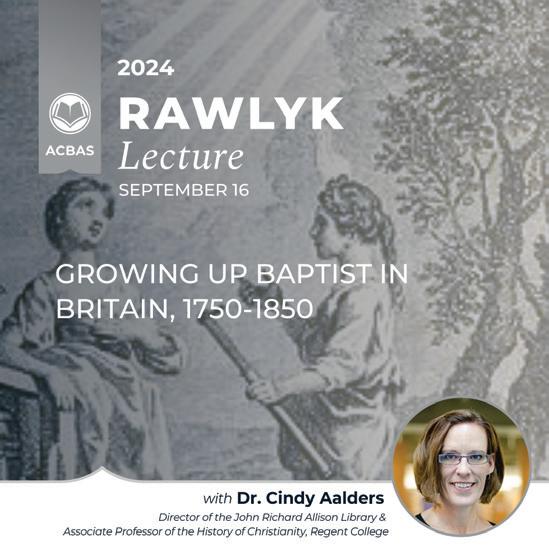 ACBAS

2024
RAWLYK
Lecture
SEPTEMBER 16

GROWING UP BAPTIST IN BRITAIN, 1750-1850

with Dr. Cindy Aalders
Director of the John Richard Allison Library & Associate Professor of the History of Christianity, Regent College